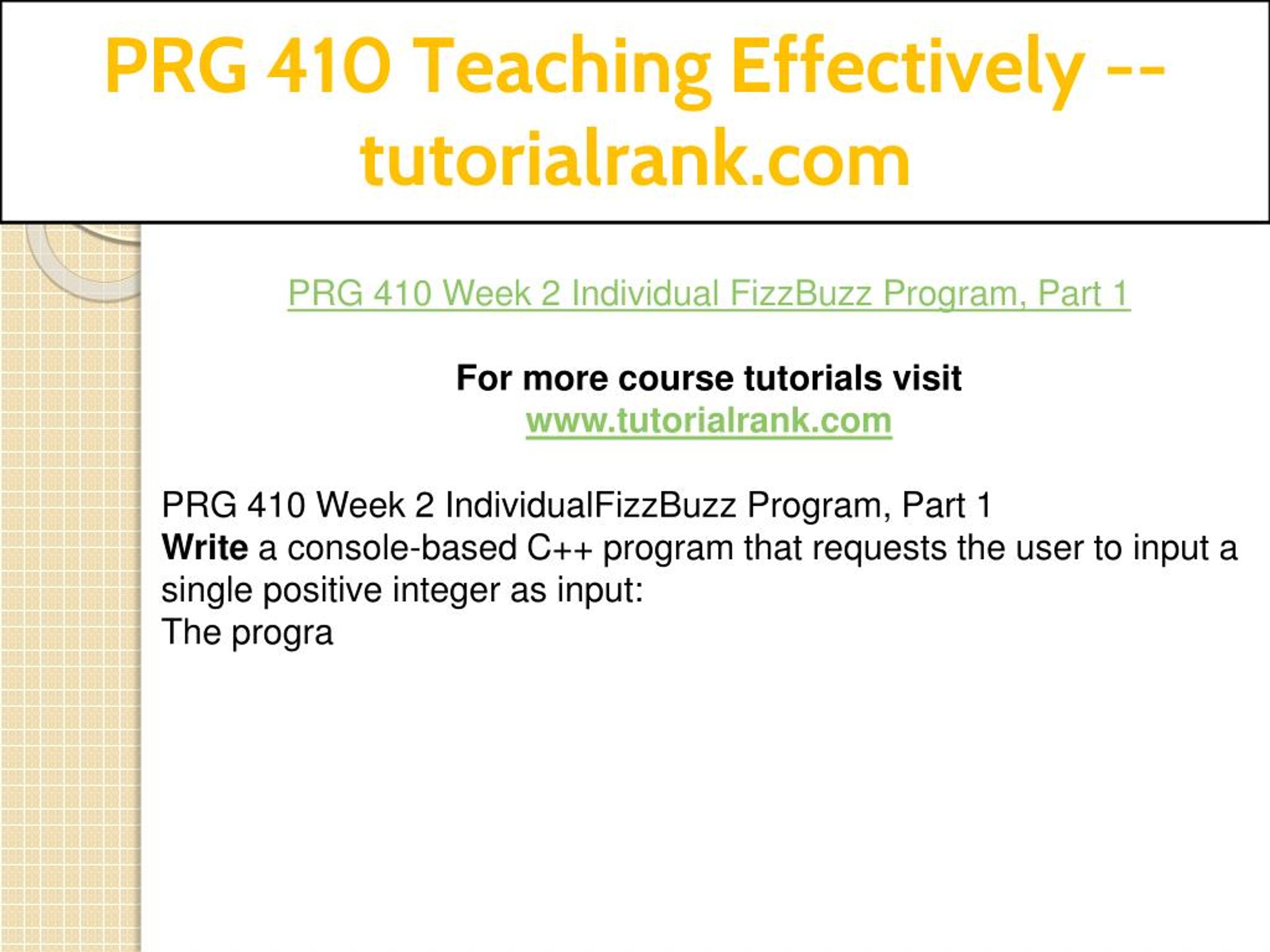 PRG 410 Teaching Effectively -- tutorialrank.com

PRG 410 Week 2 Individual FizzBuzz Program, Part 1

For more course tutorials visit
www.tutorialrank.com

PRG 410 Week 2 IndividualFizzBuzz Program, Part 1
Write a console-based C++ program that requests the user to input a single positive integer as input:
The progra